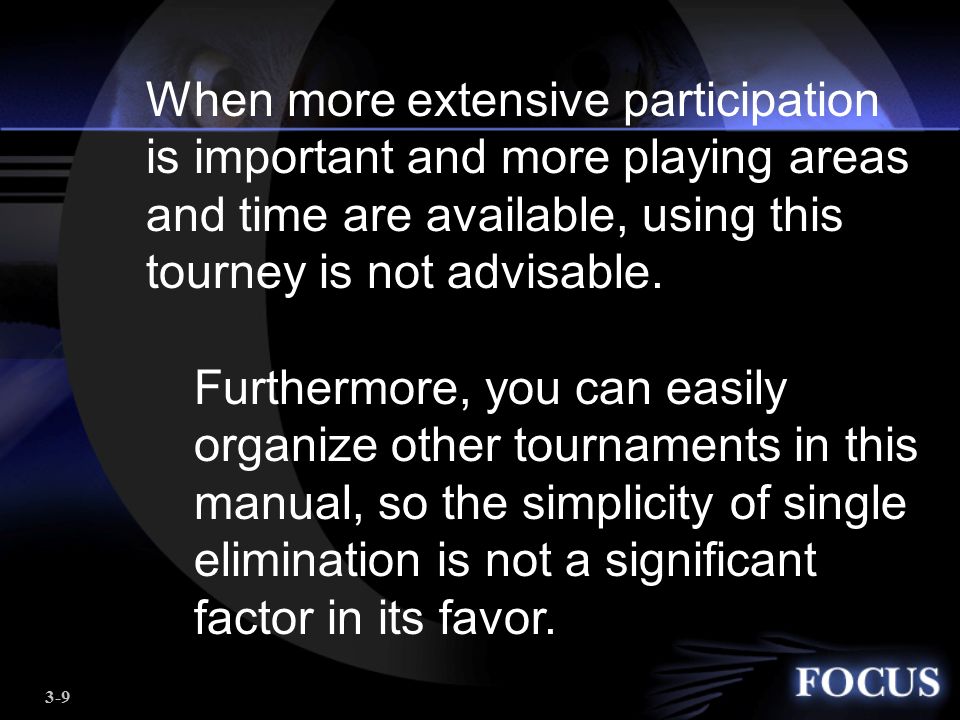 When more extensive participation is important and more playing areas and time are available, using this tourney is not advisable.

Furthermore, you can easily organize other tournaments in this manual, so the simplicity of single elimination is not a significant factor in its favor.

3-9

FOCUS